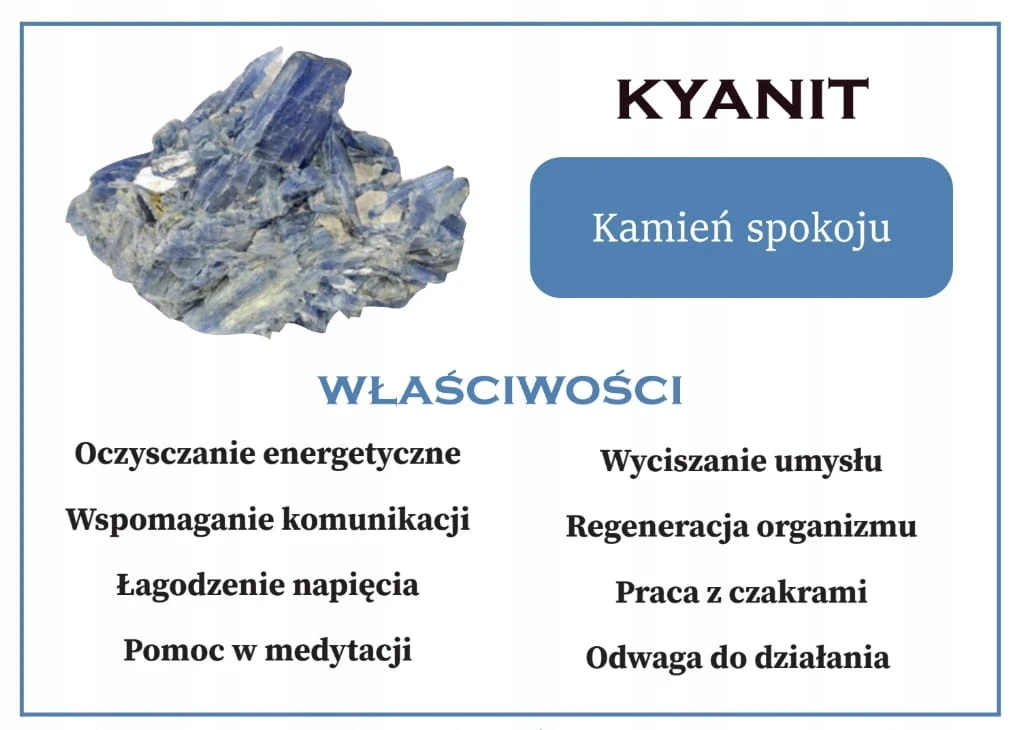 KYANIT

Kamień spokoju

WŁAŚCIWOŚCI

Oczyszczanie energetyczne

Wspomaganie komunikacji

Łagodzenie napięcia

Pomoc w medytacji

Wyciszanie umysłu

Regeneracja organizmu

Praca z czakrami

Odwaga do działania